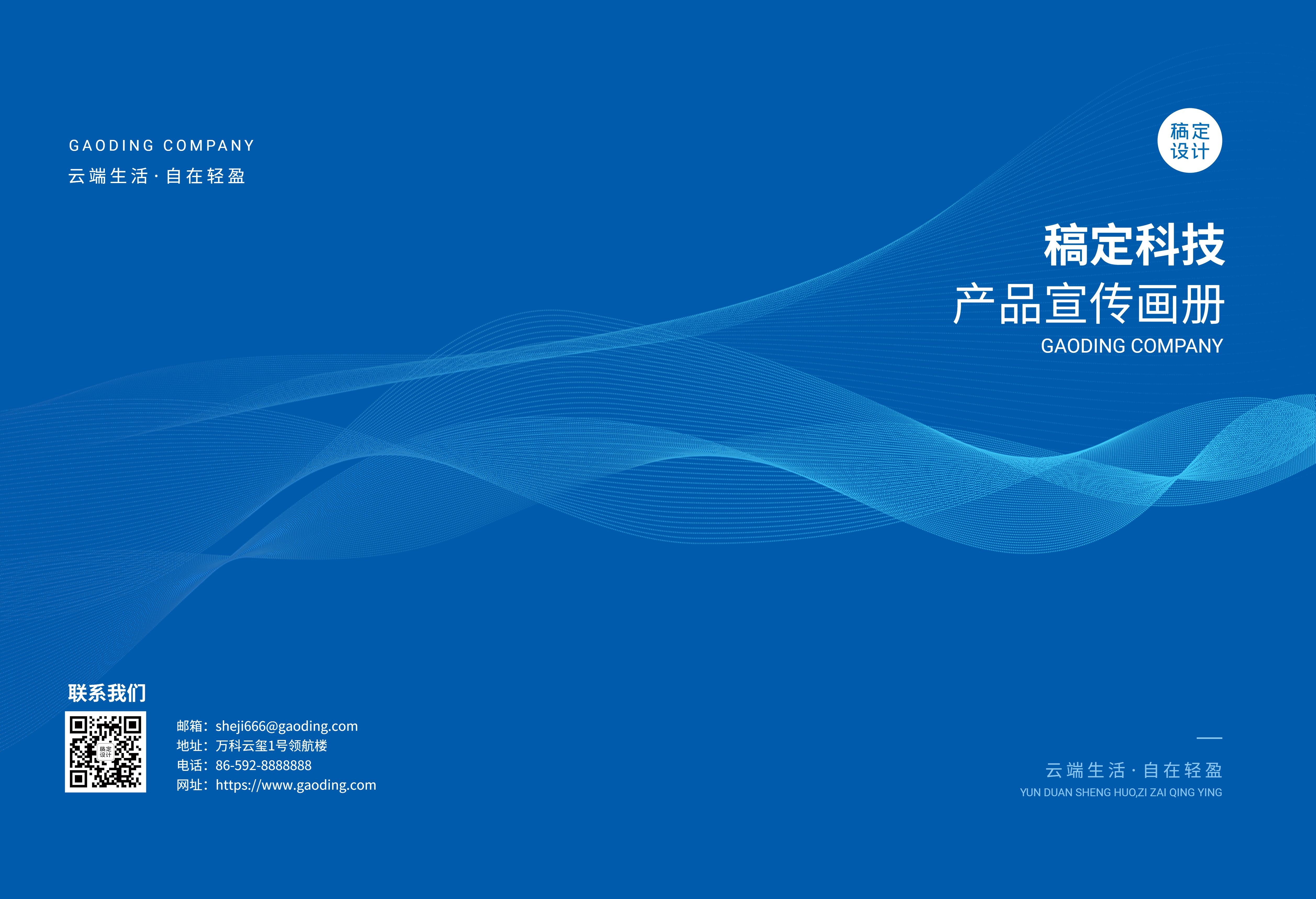 GAODING COMPANY
云端生活·自在轻盈

稿定设计

稿定科技
产品宣传画册
GAODING COMPANY

联系我们

稿定设计

邮箱：sheji666@gaoding.com
地址：万科云玺1号领航楼
电话：86-592-8888888
网址：https://www.gaoding.com

云端生活·自在轻盈
YUN DUAN SHENG HUO,ZI ZAI QING YING